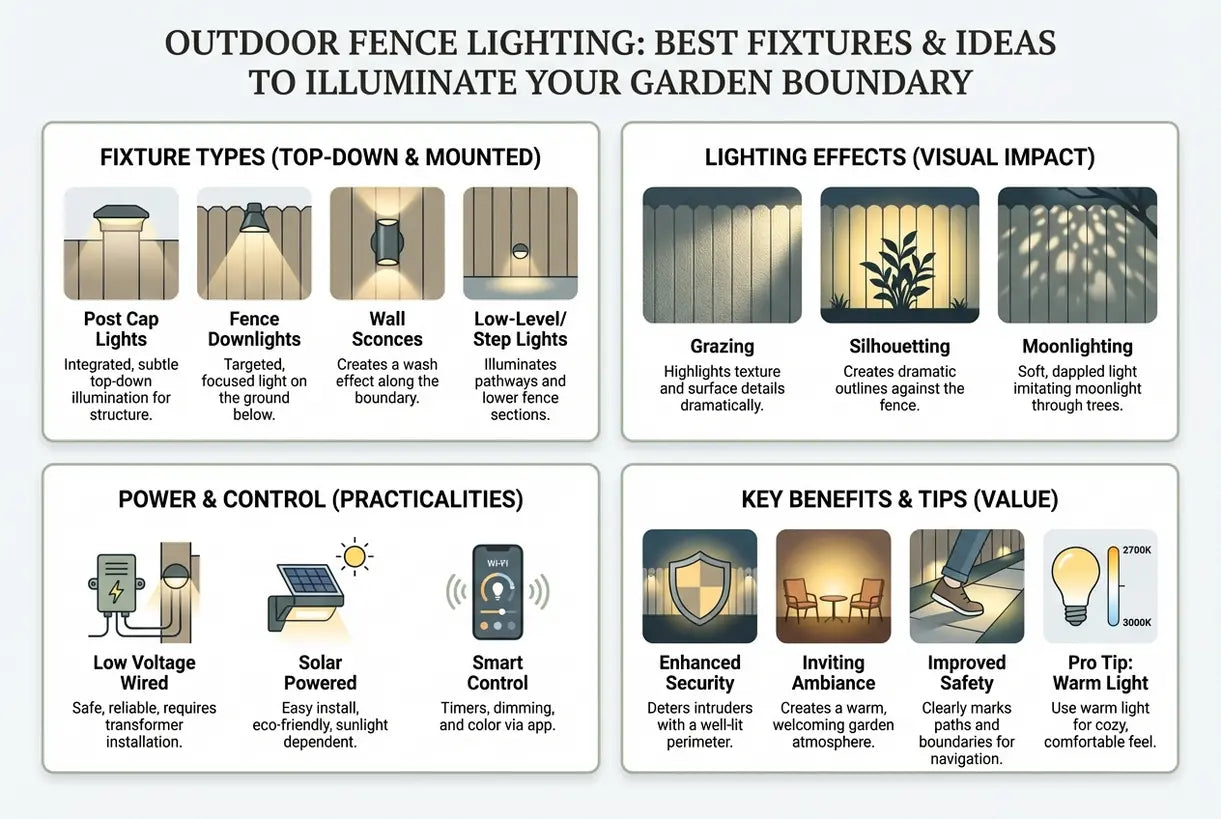 OUTDOOR FENCE LIGHTING: BEST FIXTURES & IDEAS TO ILLUMINATE YOUR GARDEN BOUNDARY

FIXTURE TYPES (TOP-DOWN & MOUNTED)

Post Cap Lights
Integrated, subtle top-down illumination for structure.

Fence Downlights
Targeted, focused light on the ground below.

Wall Sconces
Creates a wash effect along the boundary.

Low-Level/ Step Lights
Illuminates pathways and lower fence sections.

LIGHTING EFFECTS (VISUAL IMPACT)

Grazing
Highlights texture and surface details dramatically.

Silhouetting
Creates dramatic outlines against the fence.

Moonlighting
Soft, dappled light imitating moonlight through trees.

POWER & CONTROL (PRACTICALITIES)

Low Voltage Wired
Safe, reliable, requires transformer installation.

Solar Powered
Easy install, eco-friendly, sunlight dependent.

Wi-Fi
Smart Control
Timers, dimming, and color via app.

KEY BENEFITS & TIPS (VALUE)

Enhanced Security
Deters intruders with a well-lit perimeter.

Inviting Ambiance
Creates a warm, welcoming garden atmosphere.

Improved Safety
Clearly marks paths and boundaries for navigation.

2700K
3000K
Pro Tip: Warm Light
Use warm light for cozy, comfortable feel.